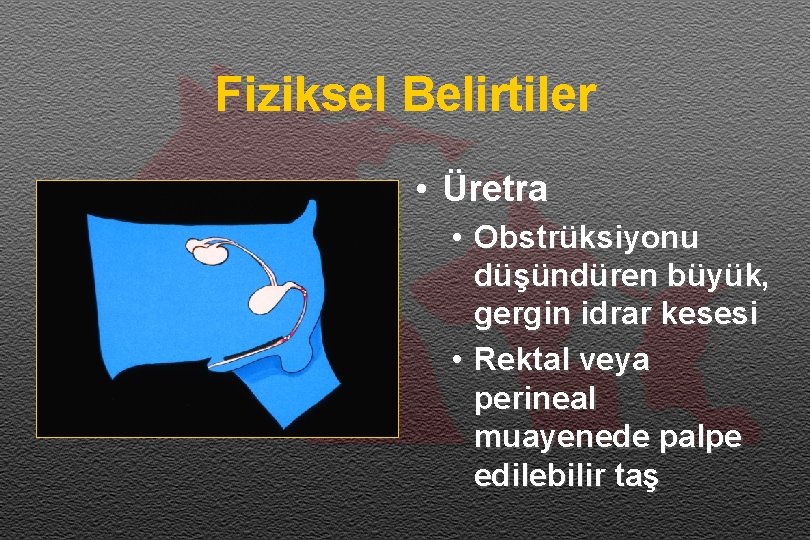 Fiziksel Belirtiler

• Üretra

• Obstrüksiyonu düşündüren büyük, gergin idrar kesesi

• Rektal veya perineal muayenede palpe edilebilir taş